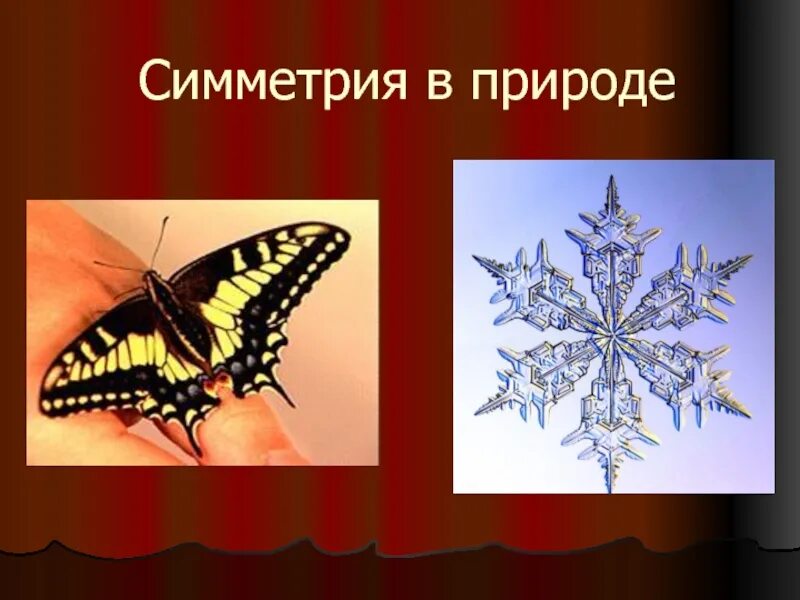 Симметрия в природе